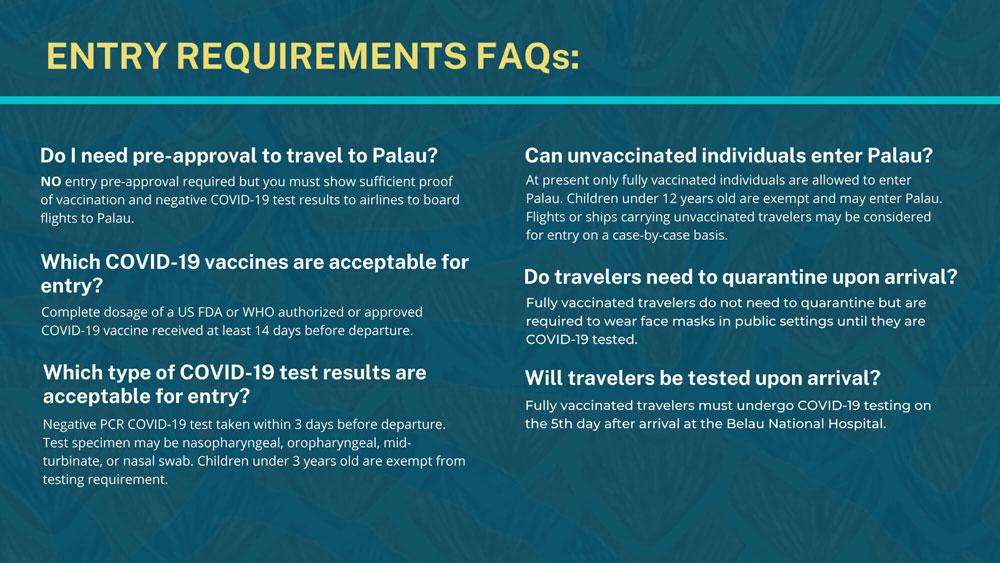 ENTRY REQUIREMENTS FAQs:

Do I need pre-approval to travel to Palau?

NO entry pre-approval required but you must show sufficient proof of vaccination and negative COVID-19 test results to airlines to board flights to Palau.

Which COVID-19 vaccines are acceptable for entry?

Complete dosage of a US FDA or WHO authorized or approved COVID-19 vaccine received at least 14 days before departure.

Which type of COVID-19 test results are acceptable for entry?

Negative PCR COVID-19 test taken within 3 days before departure. Test specimen may be nasopharyngeal, oropharyngeal, mid-turbinate, or nasal swab. Children under 3 years old are exempt from testing requirement.

Can unvaccinated individuals enter Palau?

At present only fully vaccinated individuals are allowed to enter Palau. Children under 12 years old are exempt and may enter Palau. Flights or ships carrying unvaccinated travelers may be considered for entry on a case-by-case basis.

Do travelers need to quarantine upon arrival?

Fully vaccinated travelers do not need to quarantine but are required to wear face masks in public settings until they are COVID-19 tested.

Will travelers be tested upon arrival?

Fully vaccinated travelers must undergo COVID-19 testing on the 5th day after arrival at the Belau National Hospital.